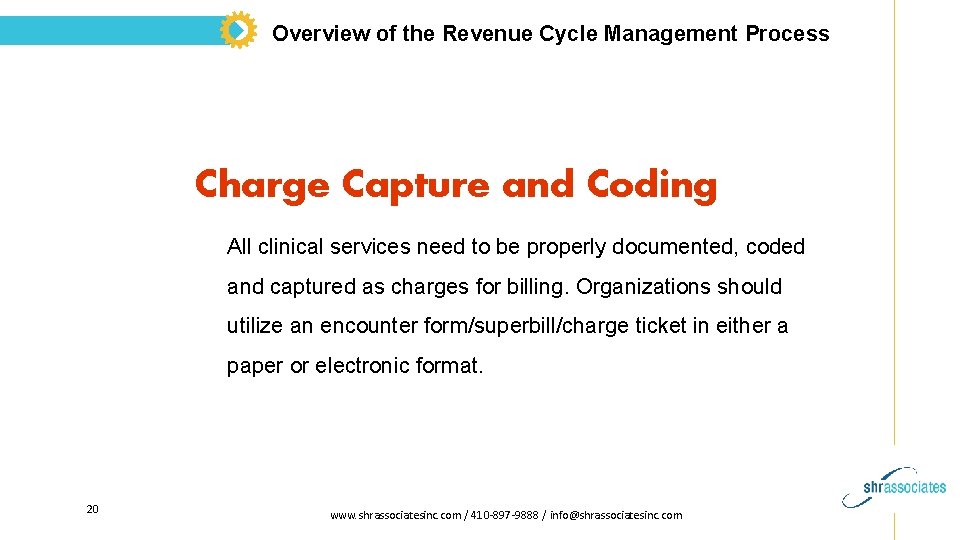 Overview of the Revenue Cycle Management Process

Charge Capture and Coding

All clinical services need to be properly documented, coded and captured as charges for billing. Organizations should utilize an encounter form/superbill/charge ticket in either a paper or electronic format.

20

www.shrassociatesinc.com / 410-897-9888 / info@shrassociatesinc.com

shrassociates